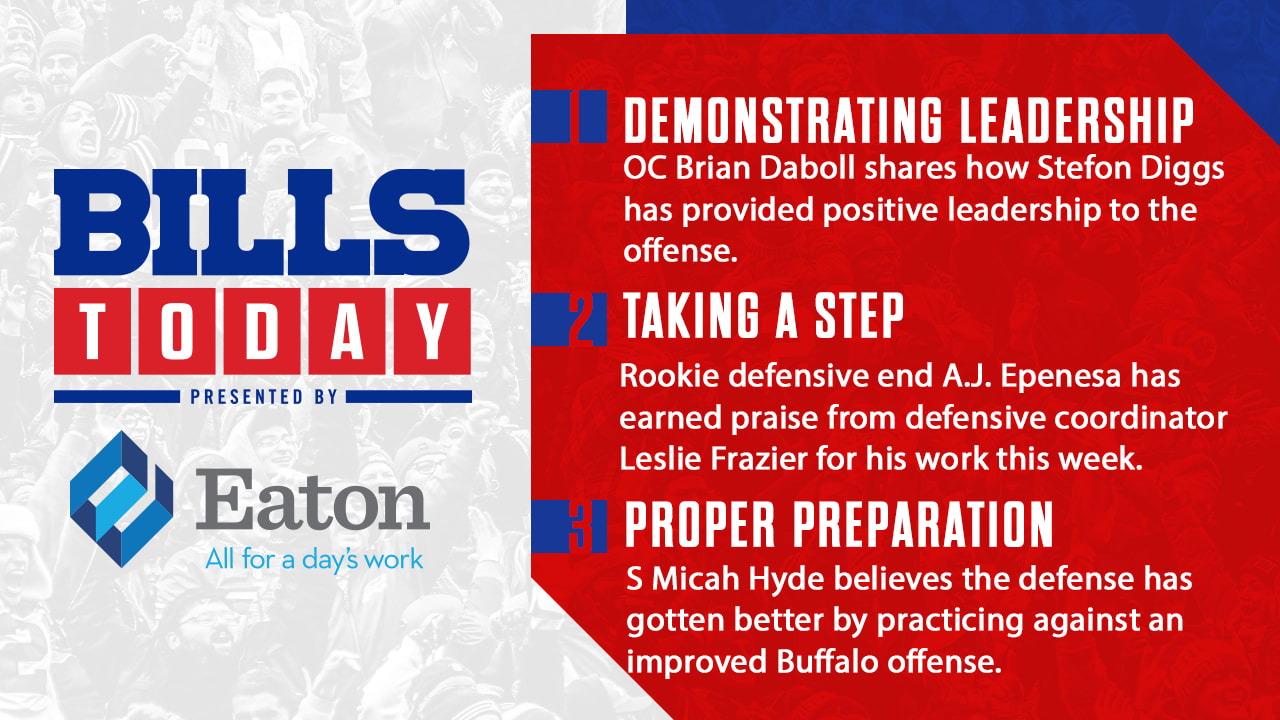 BILLS
TODAY
PRESENTED BY
Eaton
All for a day's work

1 DEMONSTRATING LEADERSHIP
OC Brian Daboll shares how Stefon Diggs has provided positive leadership to the offense.

2 TAKING A STEP
Rookie defensive end A.J. Epenesa has earned praise from defensive coordinator Leslie Frazier for his work this week.

3 PROPER PREPARATION
S Micah Hyde believes the defense has gotten better by practicing against an improved Buffalo offense.